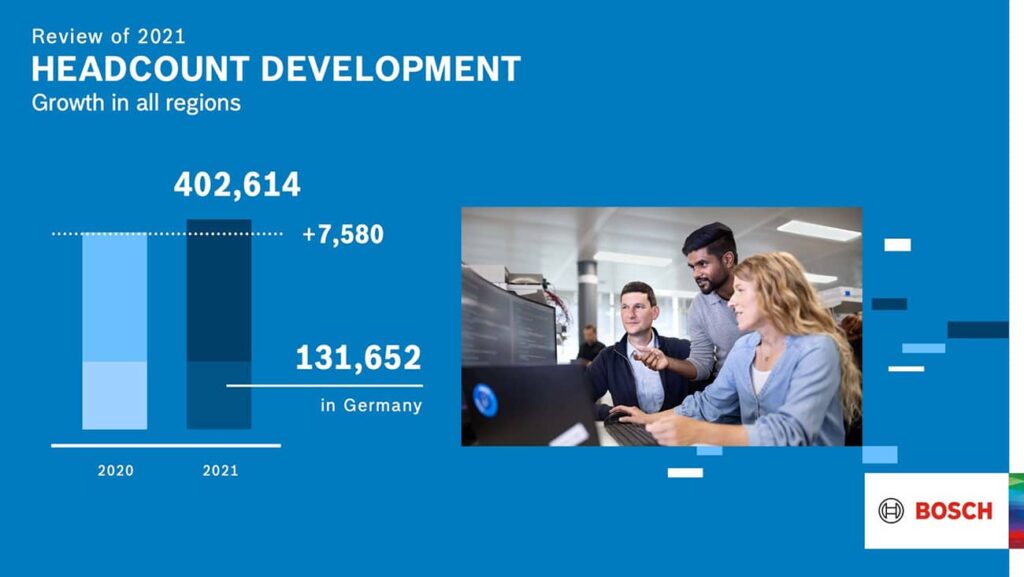 Review of 2021
HEADCOUNT DEVELOPMENT
Growth in all regions

402,614

+7,580

131,652
in Germany

2020 2021

BOSCH